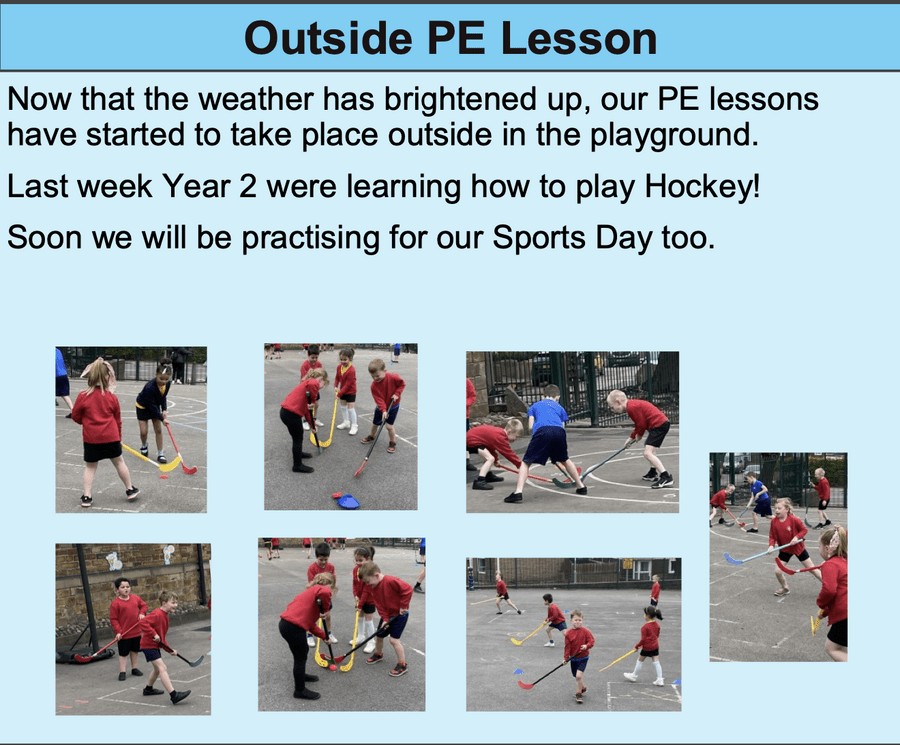 Outside PE Lesson

Now that the weather has brightened up, our PE lessons have started to take place outside in the playground.

Last week Year 2 were learning how to play Hockey!

Soon we will be practising for our Sports Day too.